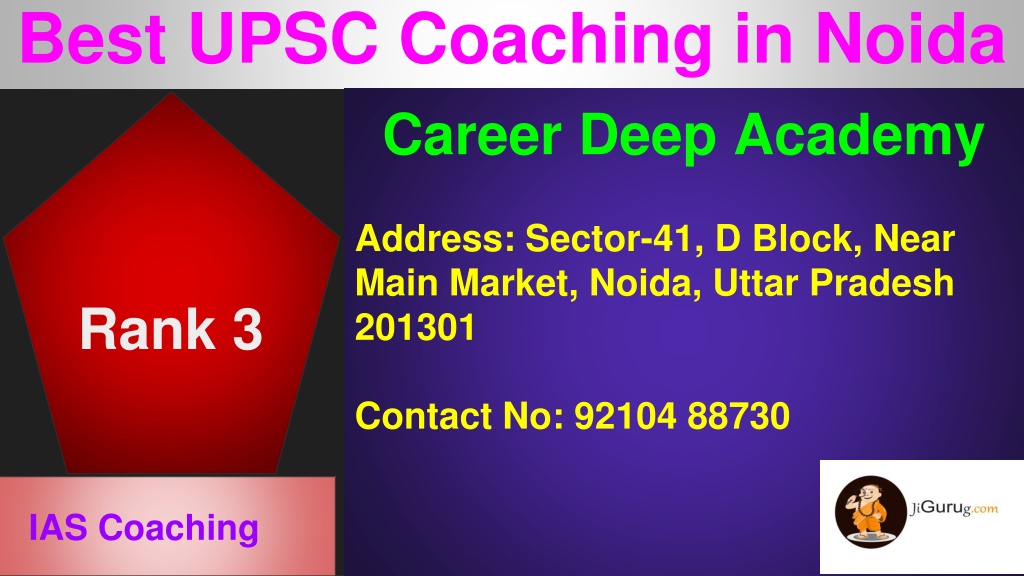 Best UPSC Coaching in Noida

Rank 3

Career Deep Academy

Address: Sector-41, D Block, Near Main Market, Noida, Uttar Pradesh 201301

Contact No: 92104 88730

IAS Coaching

JiGurug.com